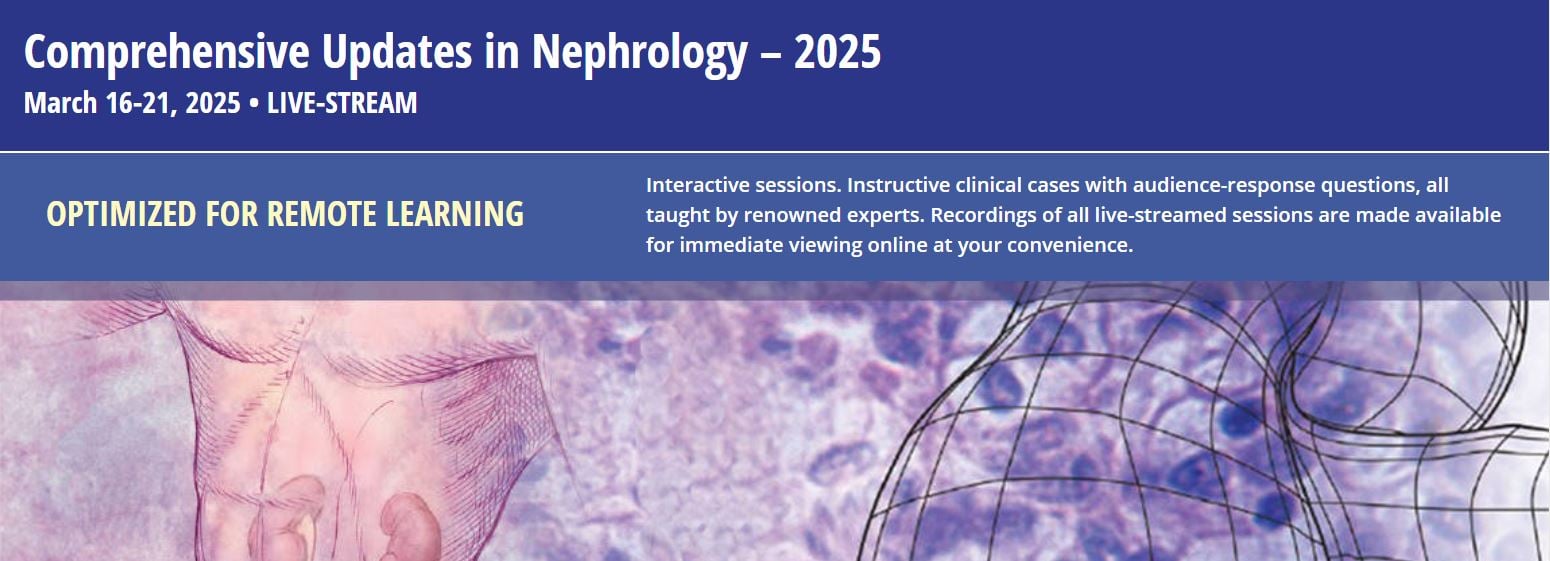 Comprehensive Updates in Nephrology – 2025
March 16-21, 2025 • LIVE-STREAM

OPTIMIZED FOR REMOTE LEARNING

Interactive sessions. Instructive clinical cases with audience-response questions, all taught by renowned experts. Recordings of all live-streamed sessions are made available for immediate viewing online at your convenience.